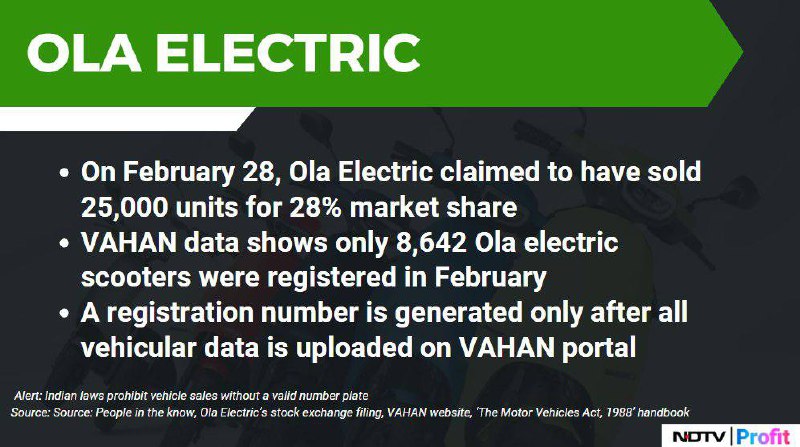 OLA ELECTRIC

• On February 28, Ola Electric claimed to have sold 25,000 units for 28% market share
• VAHAN data shows only 8,642 Ola electric scooters were registered in February
• A registration number is generated only after all vehicular data is uploaded on VAHAN portal

Alert: Indian laws prohibit vehicle sales without a vaild number plate
Source: Source: People in the know, Ola Electric's stock exchange filing, VAHAN website, 'The Motor Vehicles Act, 1988' handbook

NDTV | Profit